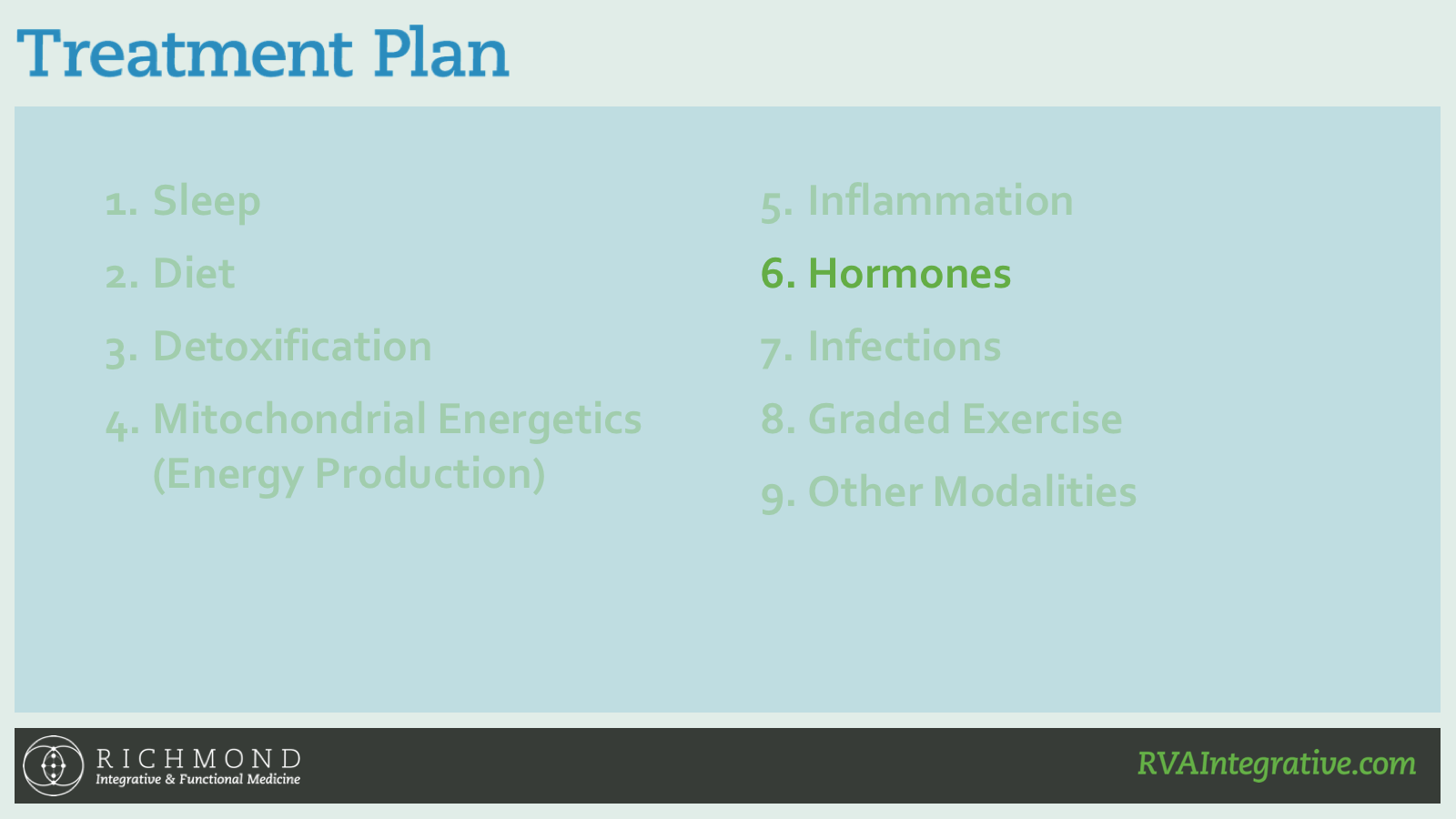 Treatment Plan

1. Sleep
2. Diet
3. Detoxification
4. Mitochondrial Energetics (Energy Production)

5. Inflammation
6. Hormones
7. Infections
8. Graded Exercise
9. Other Modalities

RICHMOND
Integrative & Functional Medicine

RVAIntegrative.com